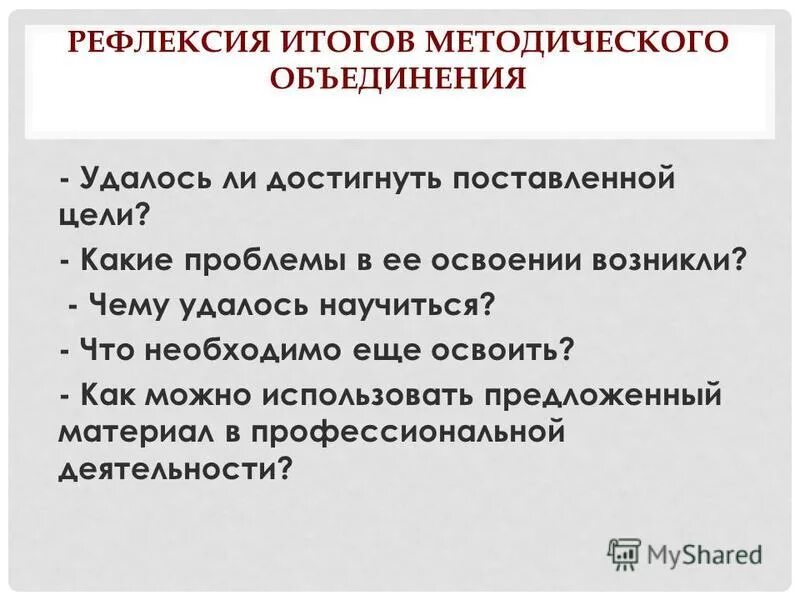 РЕФЛЕКСИЯ ИТОГОВ МЕТОДИЧЕСКОГО ОБЪЕДИНЕНИЯ

- Удалось ли достигнуть поставленной цели?

- Какие проблемы в ее освоении возникли?

- Чему удалось научиться?

- Что необходимо еще освоить?

- Как можно использовать предложенный материал в профессиональной деятельности?

MyShared